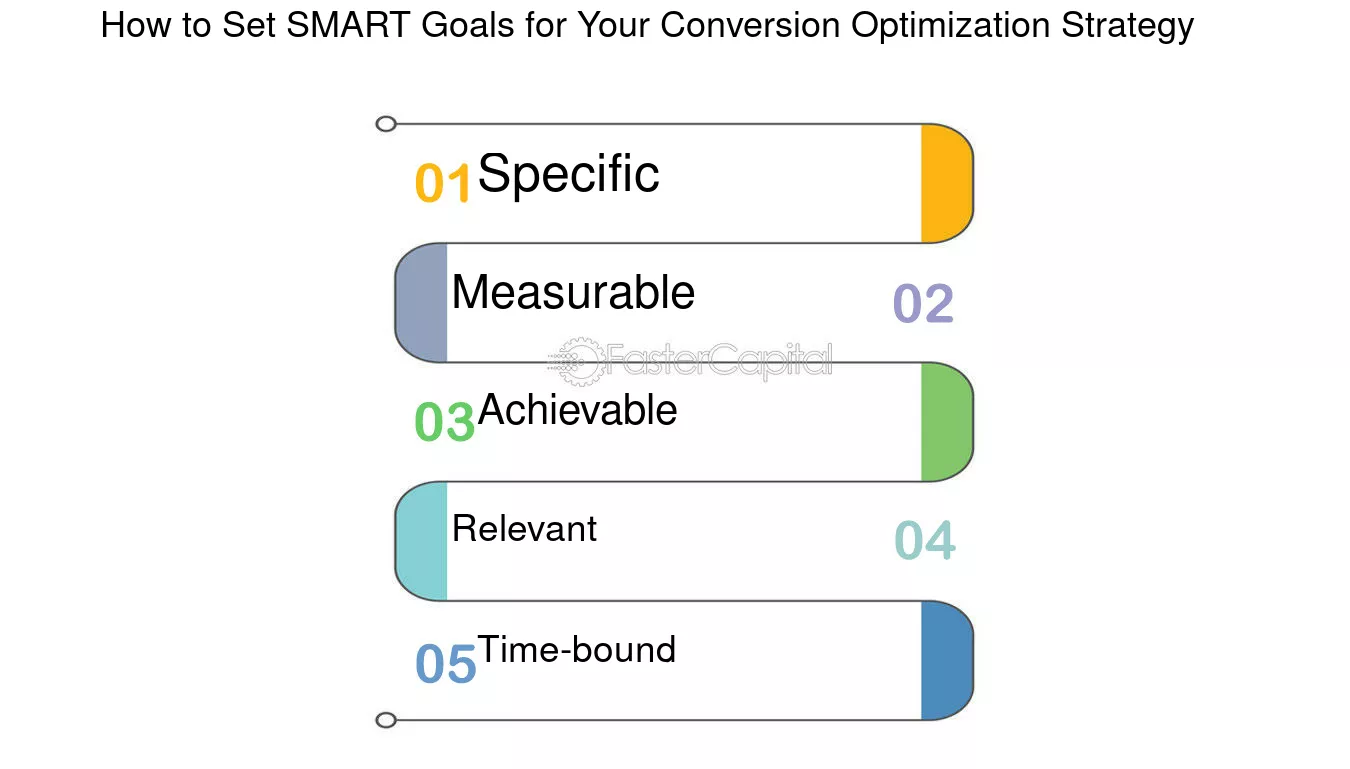 How to Set SMART Goals for Your Conversion Optimization Strategy

01 Specific

Measurable 02

FasterCapital

03 Achievable

Relevant 04

05 Time-bound